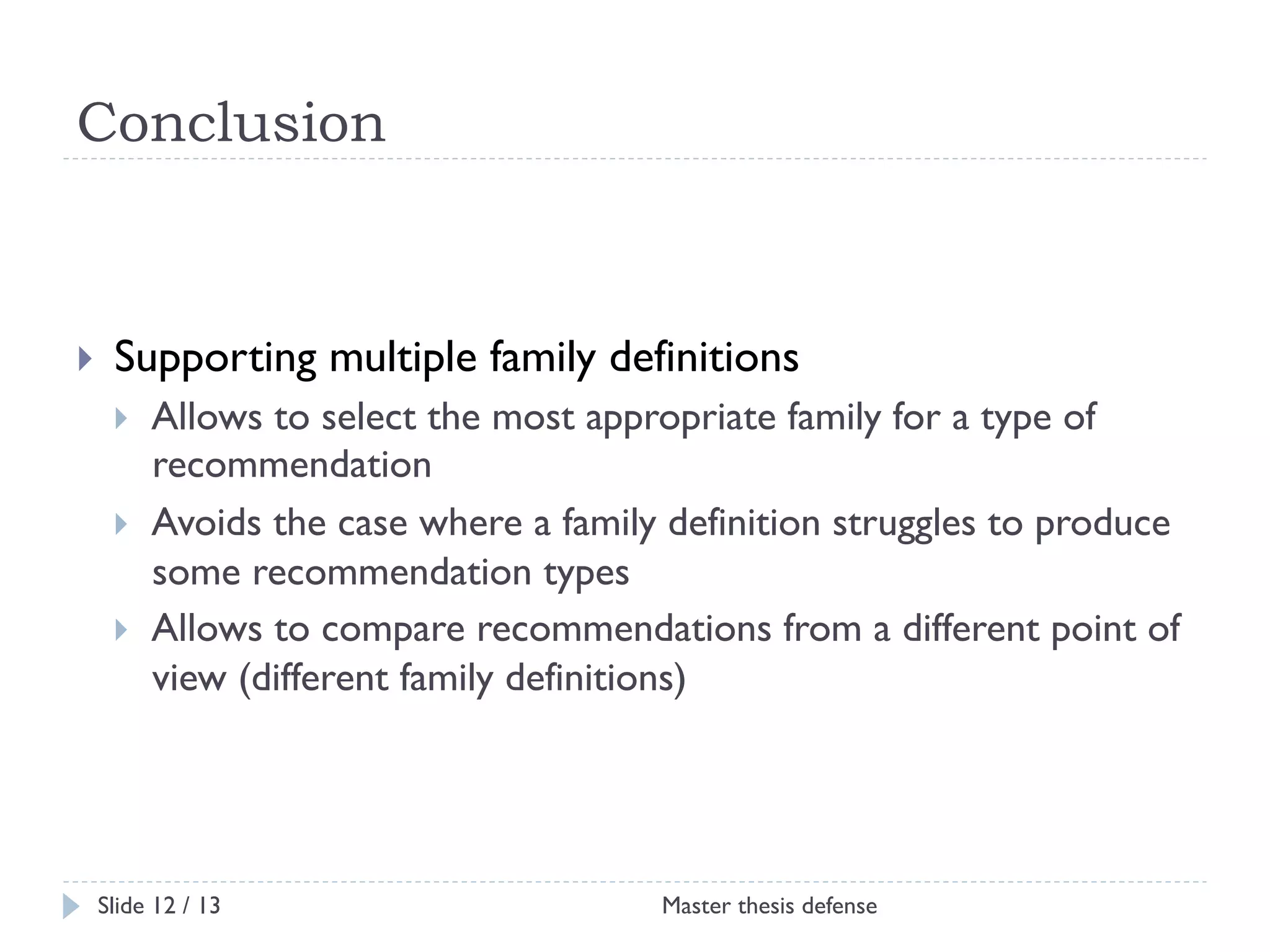 Conclusion

Supporting multiple family definitions

Allows to select the most appropriate family for a type of recommendation

Avoids the case where a family definition struggles to produce some recommendation types

Allows to compare recommendations from a different point of view (different family definitions)

Slide 12 / 13

Master thesis defense